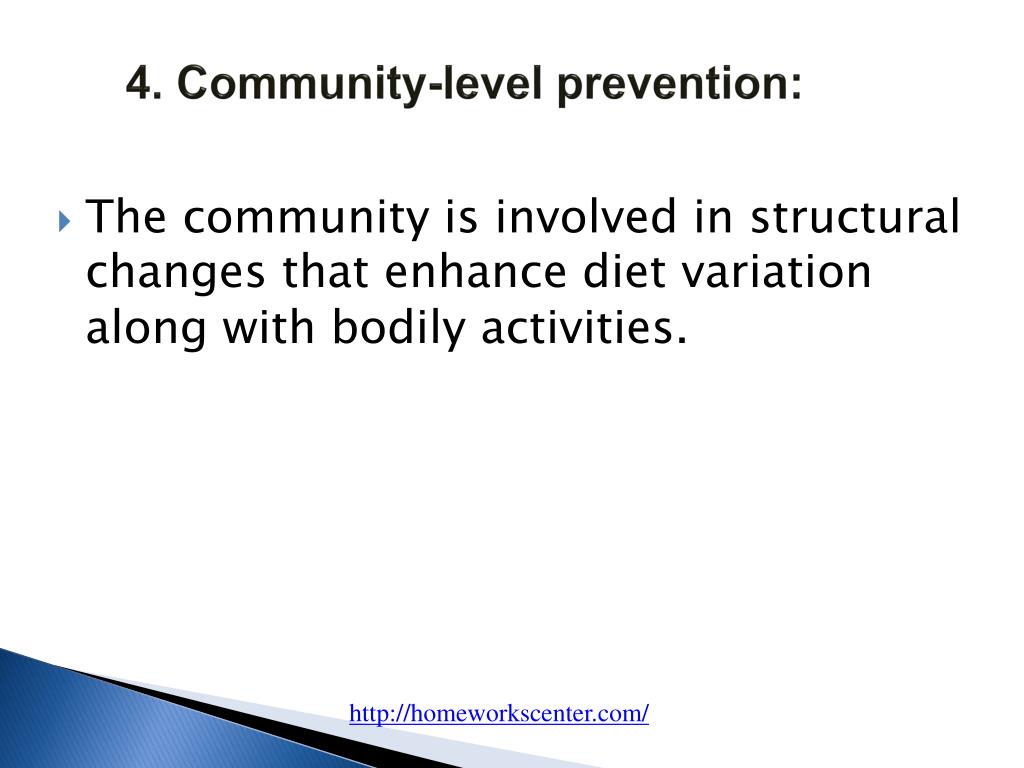 4. Community-level prevention:

The community is involved in structural changes that enhance diet variation along with bodily activities.

http://homeworkscenter.com/